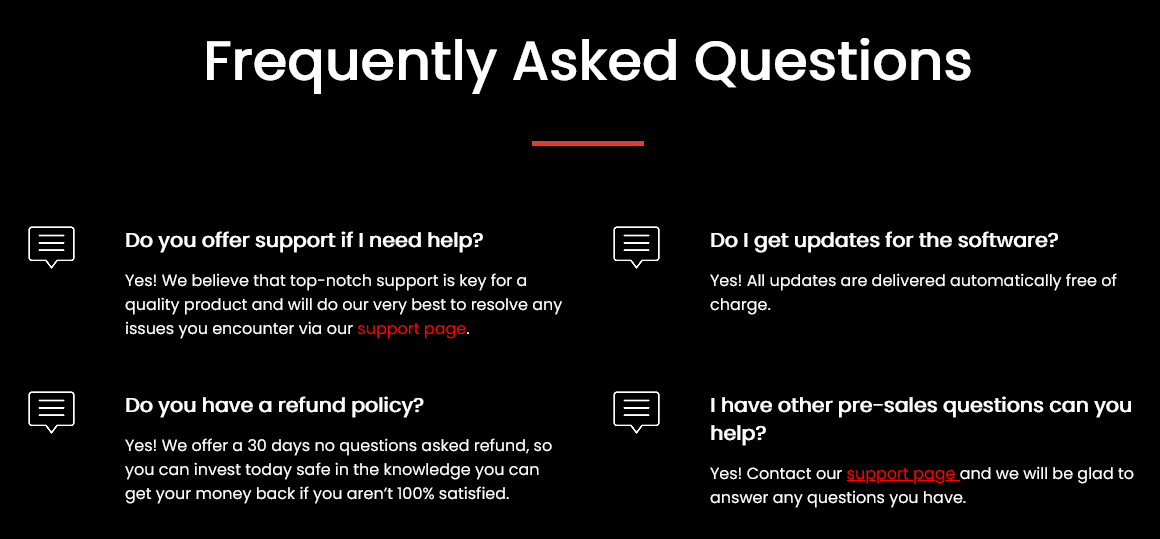 Frequently Asked Questions

Do you offer support if I need help?

Yes! We believe that top-notch support is key for a quality product and will do our very best to resolve any issues you encounter via our support page.

Do you have a refund policy?

Yes! We offer a 30 days no questions asked refund, so you can invest today safe in the knowledge you can get your money back if you aren't 100% satisfied.

Do I get updates for the software?

Yes! All updates are delivered automatically free of charge.

I have other pre-sales questions can you help?

Yes! Contact our support page and we will be glad to answer any questions you have.